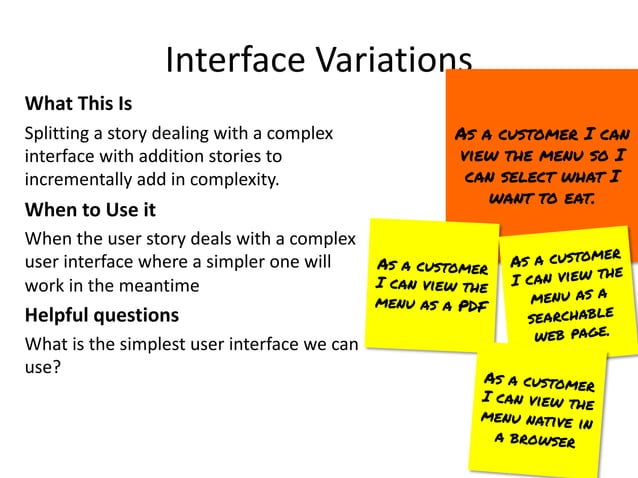 Interface Variations

What This Is

Splitting a story dealing with a complex interface with addition stories to incrementally add in complexity.

When to Use it

When the user story deals with a complex user interface where a simpler one will work in the meantime

Helpful questions

What is the simplest user interface we can use?

AS A CUSTOMER I CAN VIEW THE MENU SO I CAN SELECT WHAT I WANT TO EAT.

AS A CUSTOMER I CAN VIEW THE MENU AS A PDF

AS A CUSTOMER I CAN VIEW THE MENU AS A SEARCHABLE WEB PAGE.

AS A CUSTOMER I CAN VIEW THE MENU NATIVE IN A BROWSER